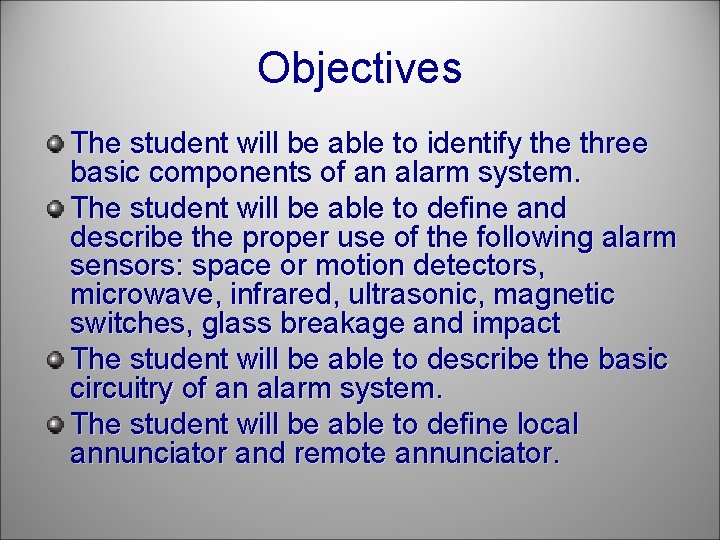 Objectives

The student will be able to identify the three basic components of an alarm system.

The student will be able to define and describe the proper use of the following alarm sensors: space or motion detectors, microwave, infrared, ultrasonic, magnetic switches, glass breakage and impact

The student will be able to describe the basic circuitry of an alarm system.

The student will be able to define local annunciator and remote annunciator.